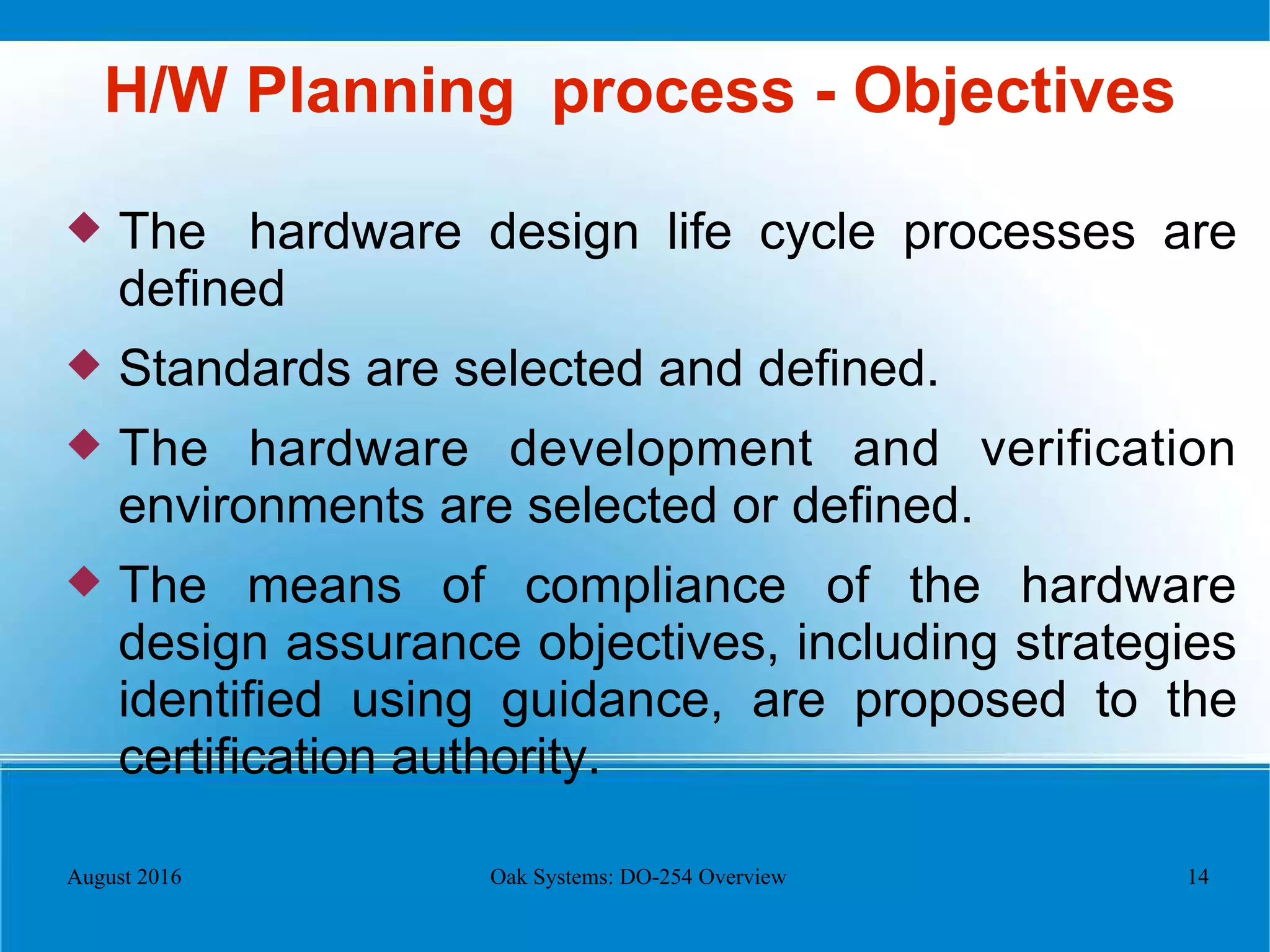 H/W Planning process - Objectives

◆ The hardware design life cycle processes are defined

◆ Standards are selected and defined.

◆ The hardware development and verification environments are selected or defined.

◆ The means of compliance of the hardware design assurance objectives, including strategies identified using guidance, are proposed to the certification authority.

August 2016

Oak Systems: DO-254 Overview

14